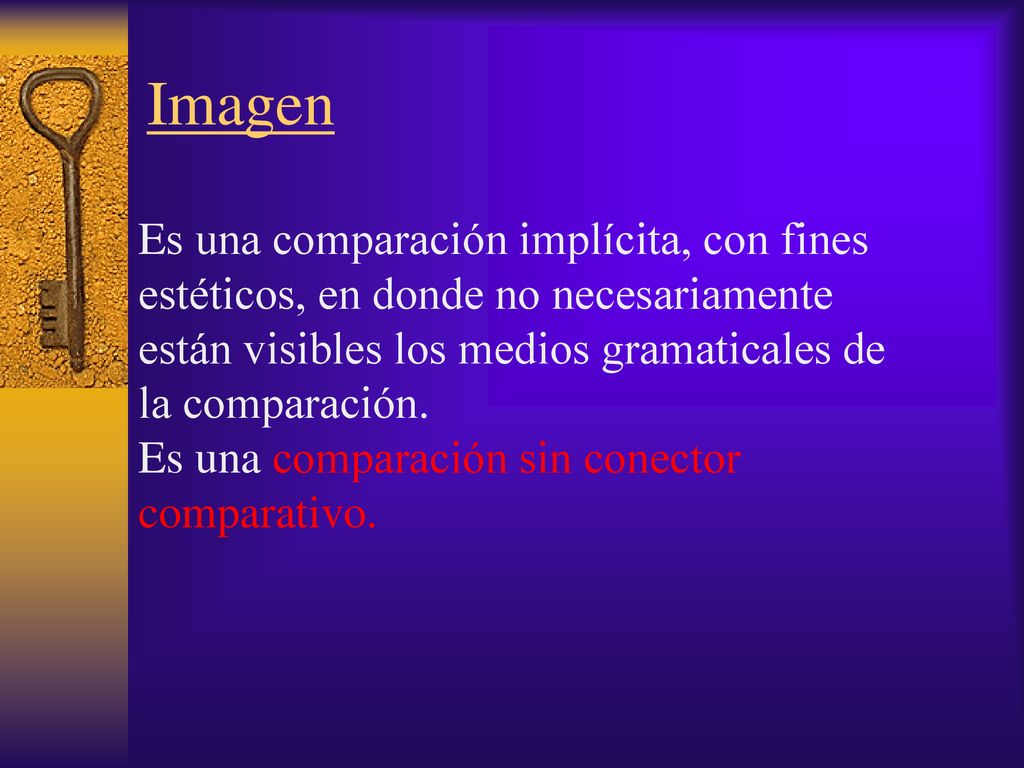 Imagen

Es una comparación implícita, con fines estéticos, en donde no necesariamente están visibles los medios gramaticales de la comparación.
Es una comparación sin conector comparativo.